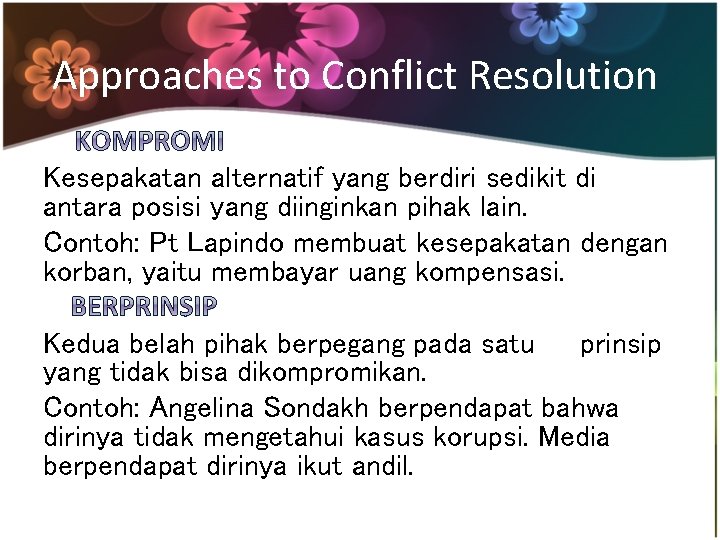 Approaches to Conflict Resolution

KOMPROMI

Kesepakatan alternatif yang berdiri sedikit di antara posisi yang diinginkan pihak lain.

Contoh: Pt Lapindo membuat kesepakatan dengan korban, yaitu membayar uang kompensasi.

BERPRINSIP

Kedua belah pihak berpegang pada satu prinsip yang tidak bisa dikompromikan.

Contoh: Angelina Sondakh berpendapat bahwa dirinya tidak mengetahui kasus korupsi. Media berpendapat dirinya ikut andil.